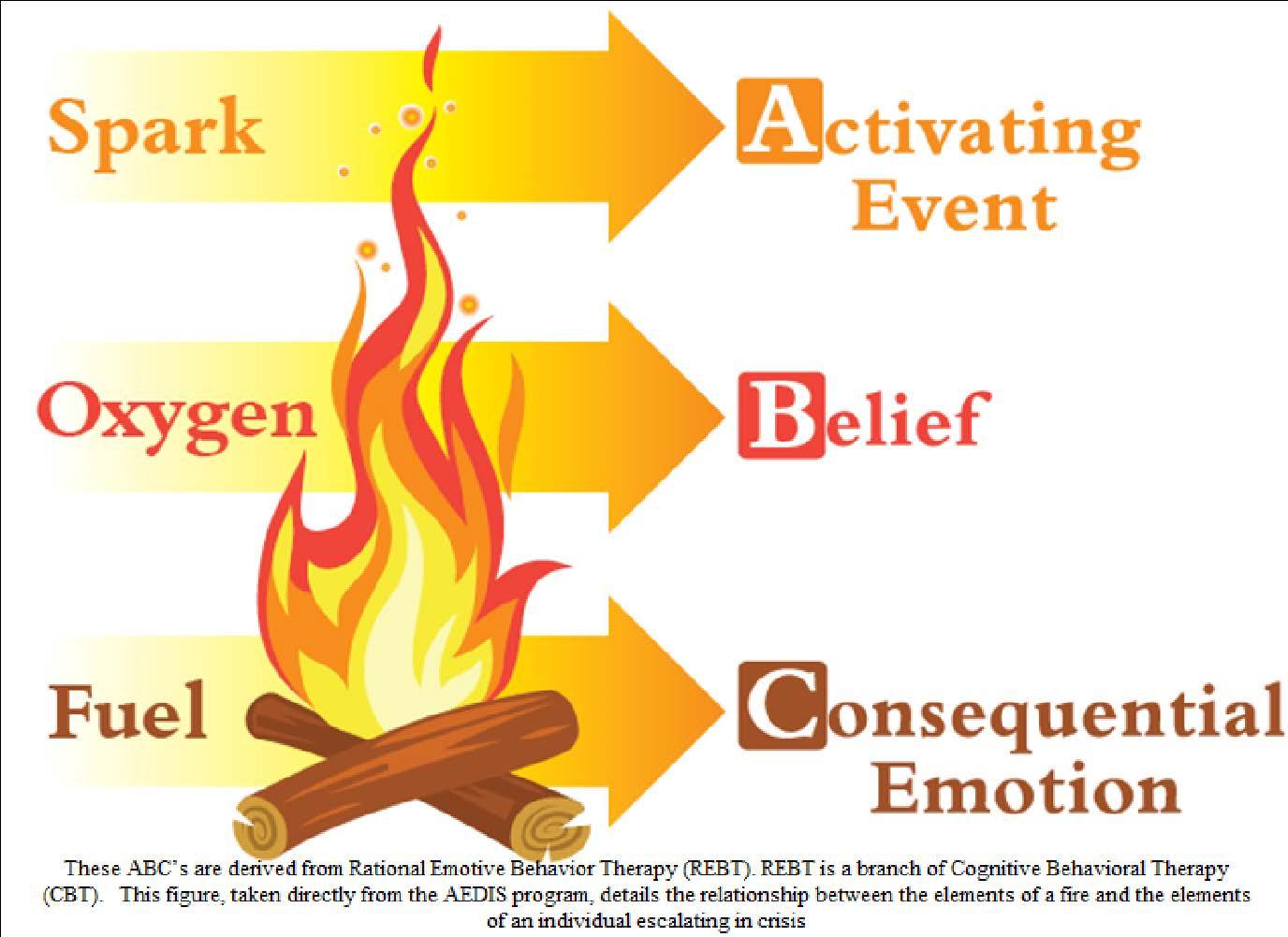 Spark

Activating Event

Oxygen

Belief

Fuel

Consequential Emotion

These ABC's are derived from Rational Emotive Behavior Therapy (REBT). REBT is a branch of Cognitive Behavioral Therapy (CBT). This figure, taken directly from the AEDIS program, details the relationship between the elements of a fire and the elements of an individual escalating in crisis